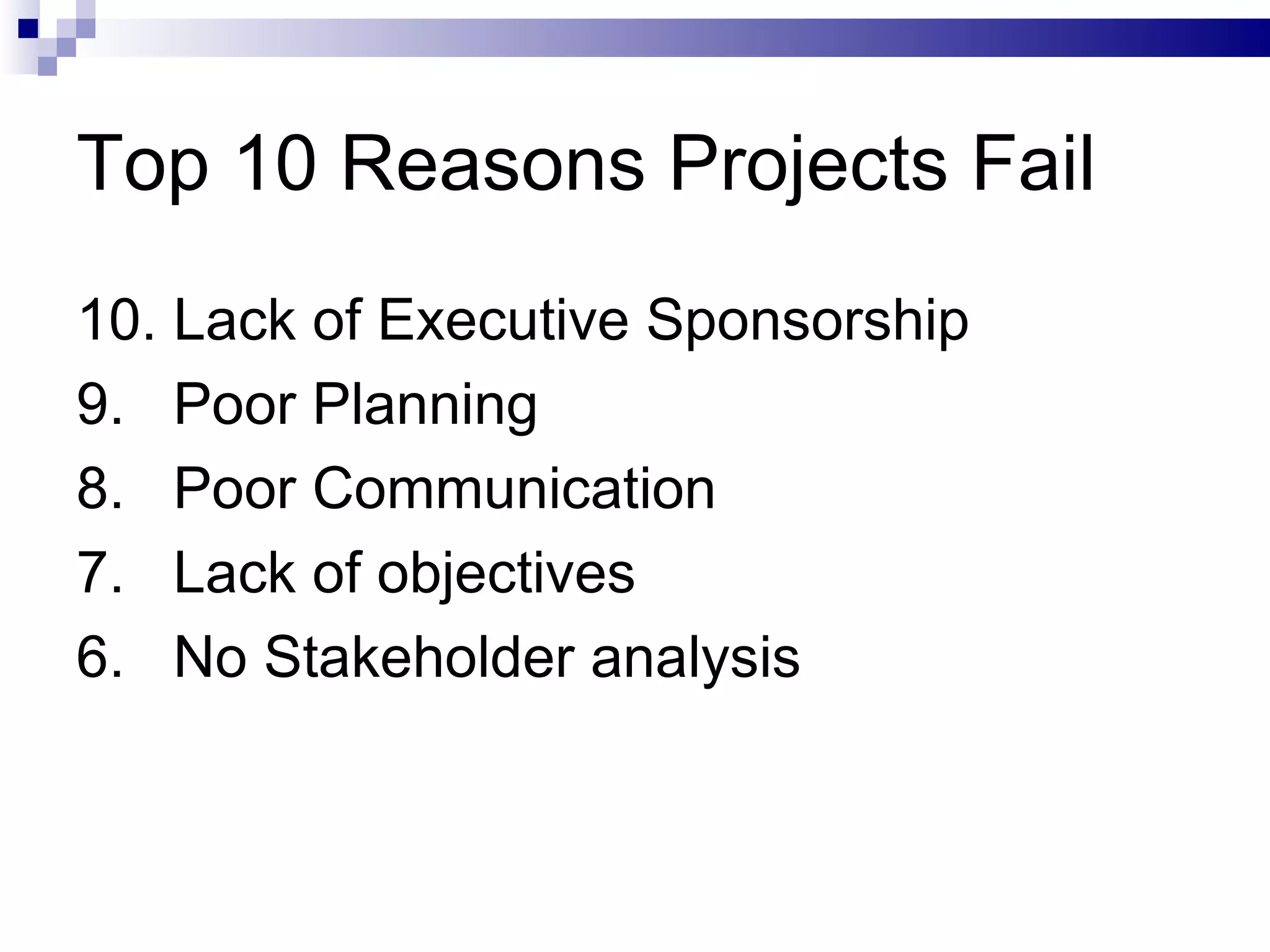 Top 10 Reasons Projects Fail

10. Lack of Executive Sponsorship
9. Poor Planning
8. Poor Communication
7. Lack of objectives
6. No Stakeholder analysis